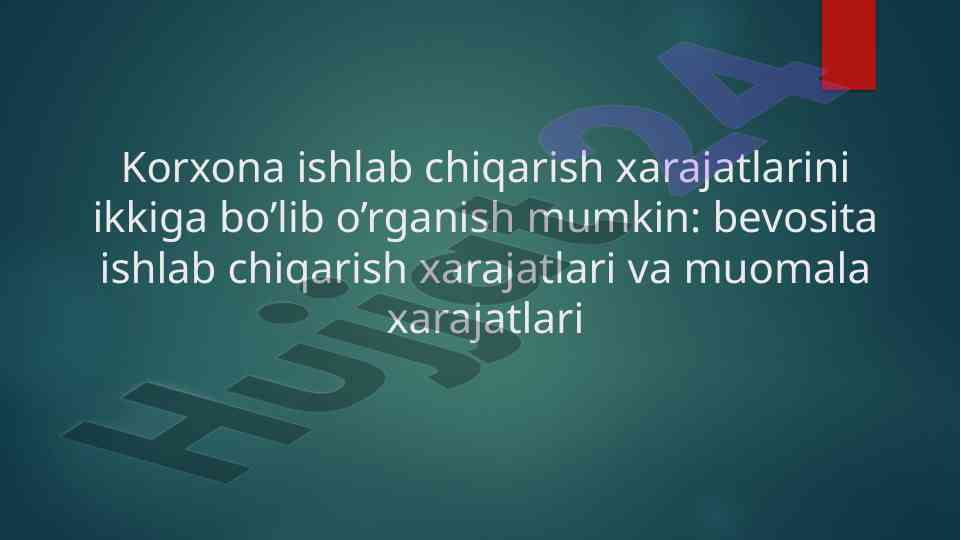 Korxona ishlab chiqarish xarajatlarini ikkiga bo’lib o’rganish mumkin: bevosita ishlab chiqarish xarajatlari va muomala xarajatlari

Hujjat24